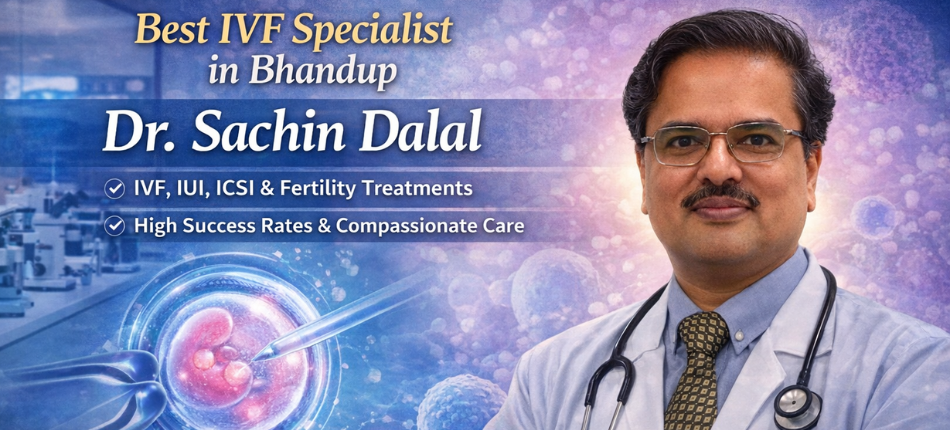 Best IVF Specialist in Bhandup

Dr. Sachin Dalal

IVF, IUI, ICSI & Fertility Treatments

High Success Rates & Compassionate Care